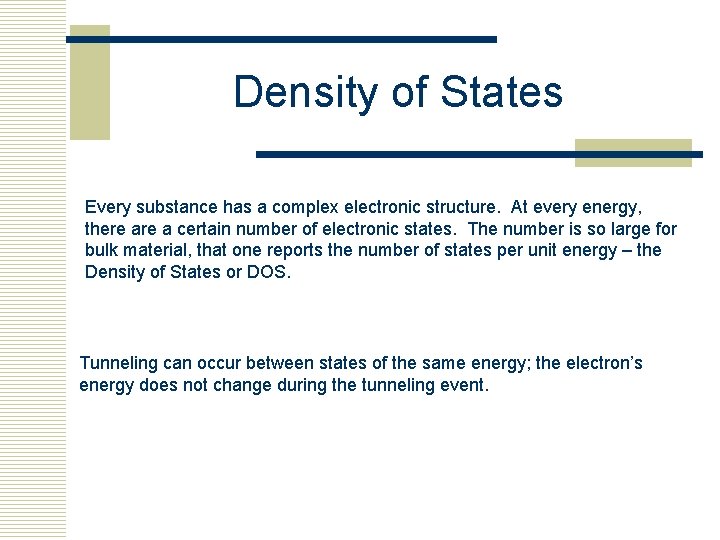 Density of States

Every substance has a complex electronic structure. At every energy, there are a certain number of electronic states. The number is so large for bulk material, that one reports the number of states per unit energy – the Density of States or DOS.

Tunneling can occur between states of the same energy; the electron's energy does not change during the tunneling event.